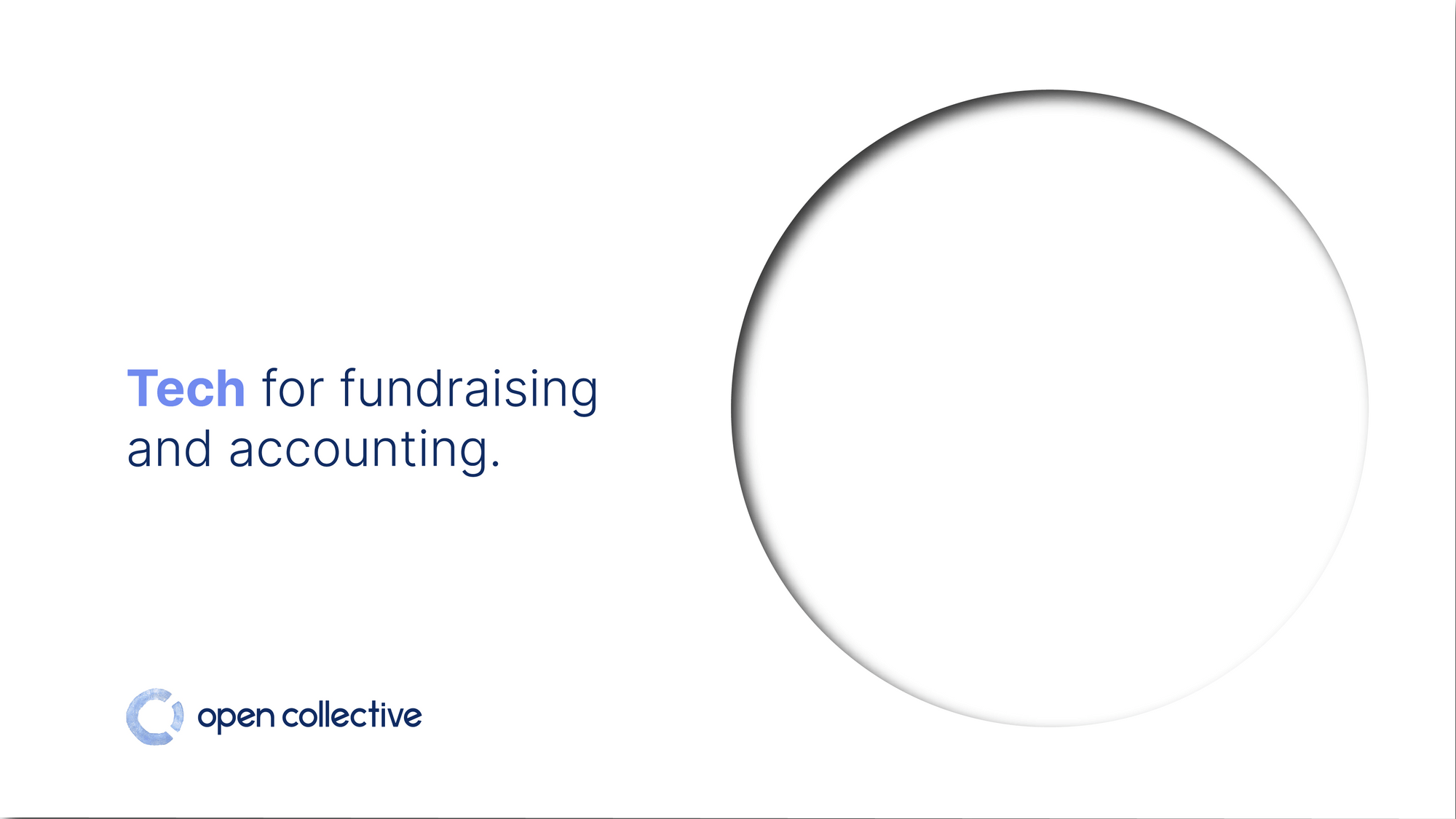 Tech for fundraising and accounting.

open collective